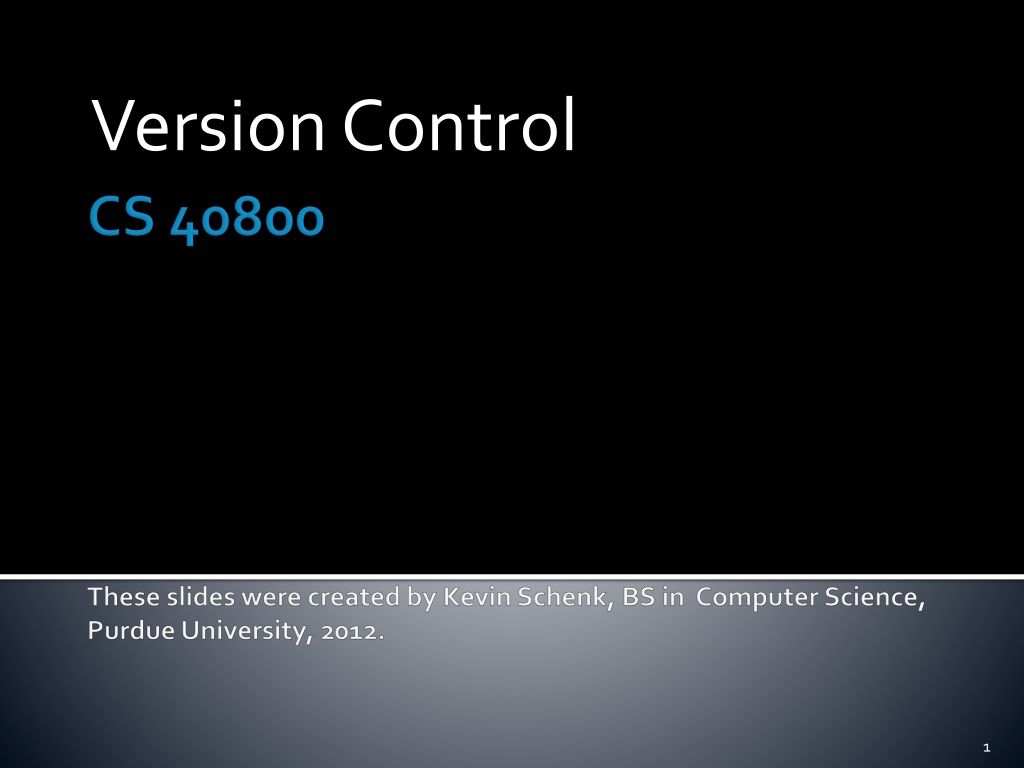 Version Control

CS 40800

These slides were created by Kevin Schenk, BS in Computer Science, Purdue University, 2012.

1